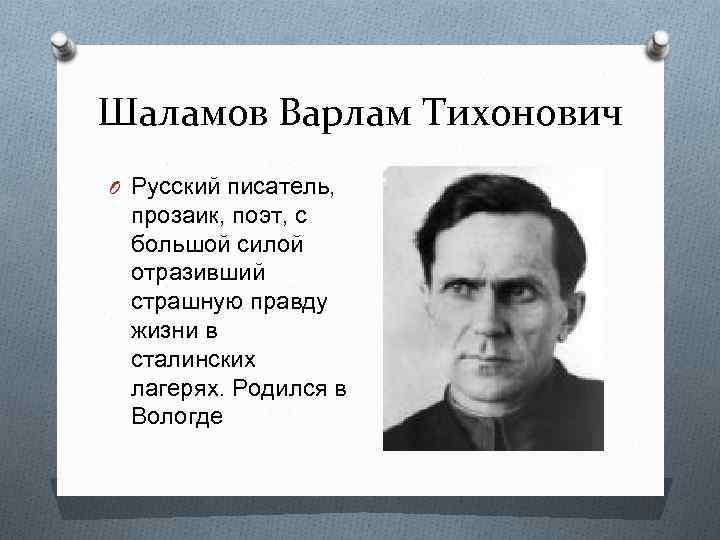 Шаламов Варлам Тихонович

Русский писатель, прозаик, поэт, с большой силой отразивший страшную правду жизни в сталинских лагерях. Родился в Вологде